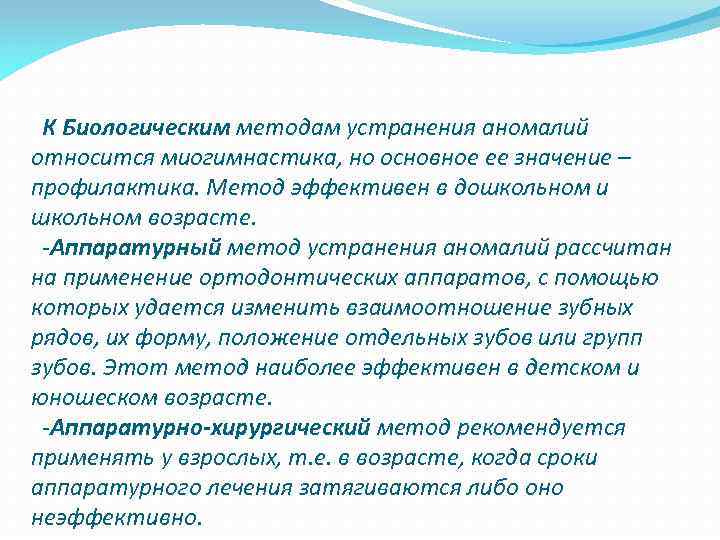 К Биологическим методам устранения аномалий относится миогимнастика, но основное ее значение – профилактика. Метод эффективен в дошкольном и школьном возрасте.

-Аппаратурный метод устранения аномалий рассчитан на применение ортодонтических аппаратов, с помощью которых удается изменить взаимоотношение зубных рядов, их форму, положение отдельных зубов или групп зубов. Этот метод наиболее эффективен в детском и юношеском возрасте.

-Аппаратурно-хирургический метод рекомендуется применять у взрослых, т.е. в возрасте, когда сроки аппаратурного лечения затягиваются либо оно неэффективно.